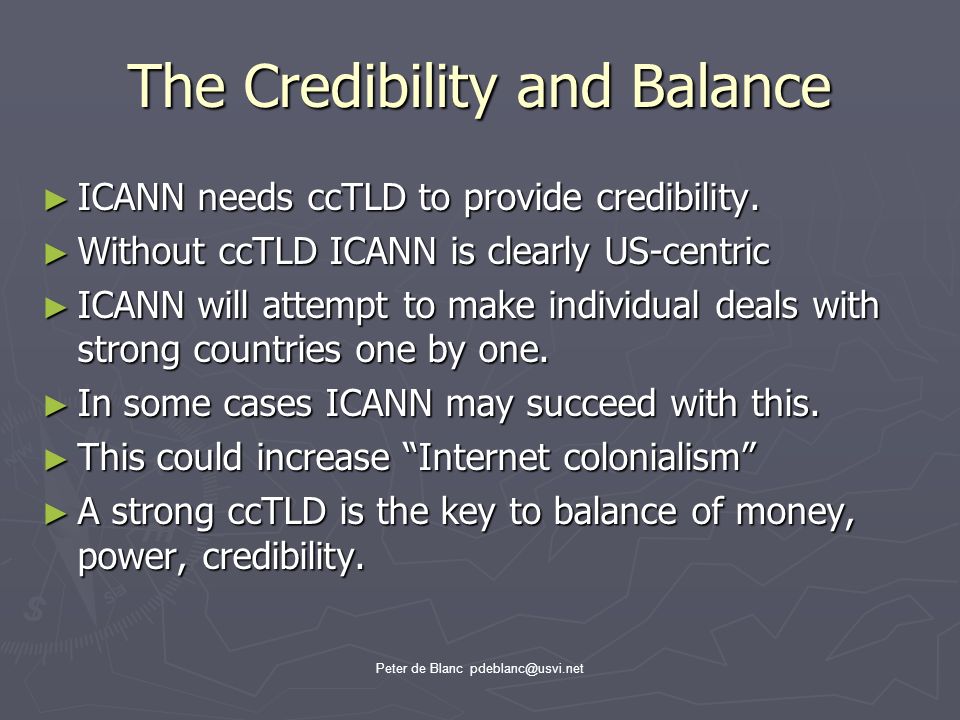 The Credibility and Balance

► ICANN needs ccTLD to provide credibility.
► Without ccTLD ICANN is clearly US-centric
► ICANN will attempt to make individual deals with strong countries one by one.
► In some cases ICANN may succeed with this.
► This could increase “Internet colonialism”
► A strong ccTLD is the key to balance of money, power, credibility.

Peter de Blanc pdeblanc@usvi.net